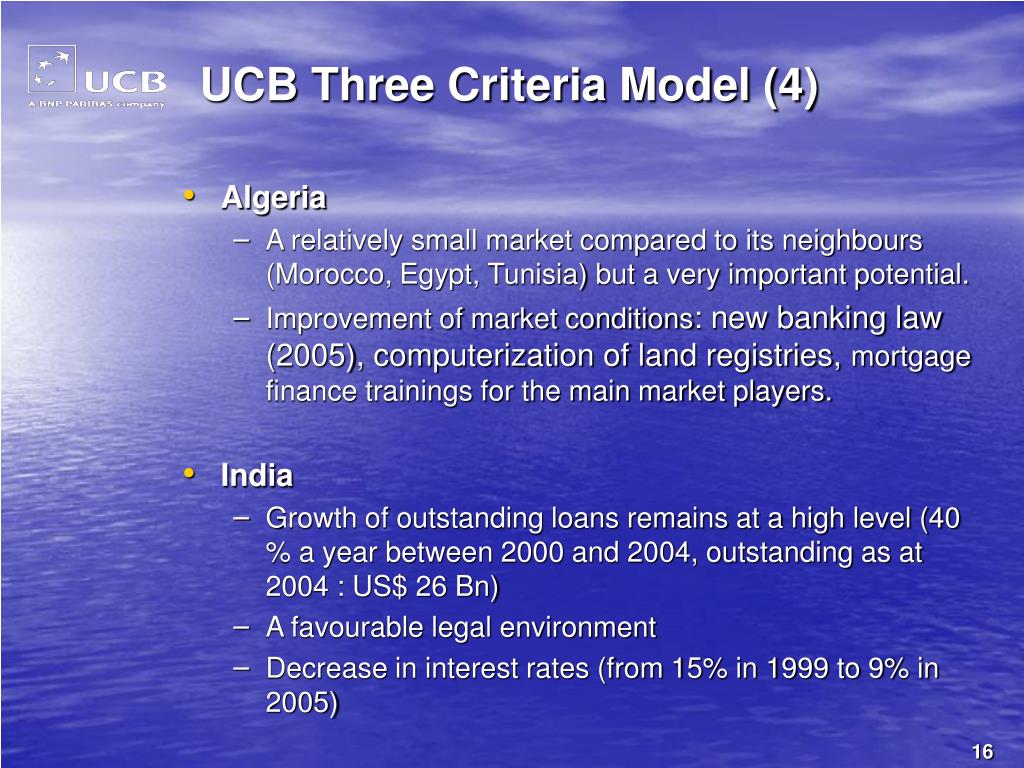 UCB
A BNP PARIBAS company

UCB Three Criteria Model (4)

• Algeria
– A relatively small market compared to its neighbours (Morocco, Egypt, Tunisia) but a very important potential.
– Improvement of market conditions: new banking law (2005), computerization of land registries, mortgage finance trainings for the main market players.

• India
– Growth of outstanding loans remains at a high level (40 % a year between 2000 and 2004, outstanding as at 2004 : US$ 26 Bn)
– A favourable legal environment
– Decrease in interest rates (from 15% in 1999 to 9% in 2005)

16